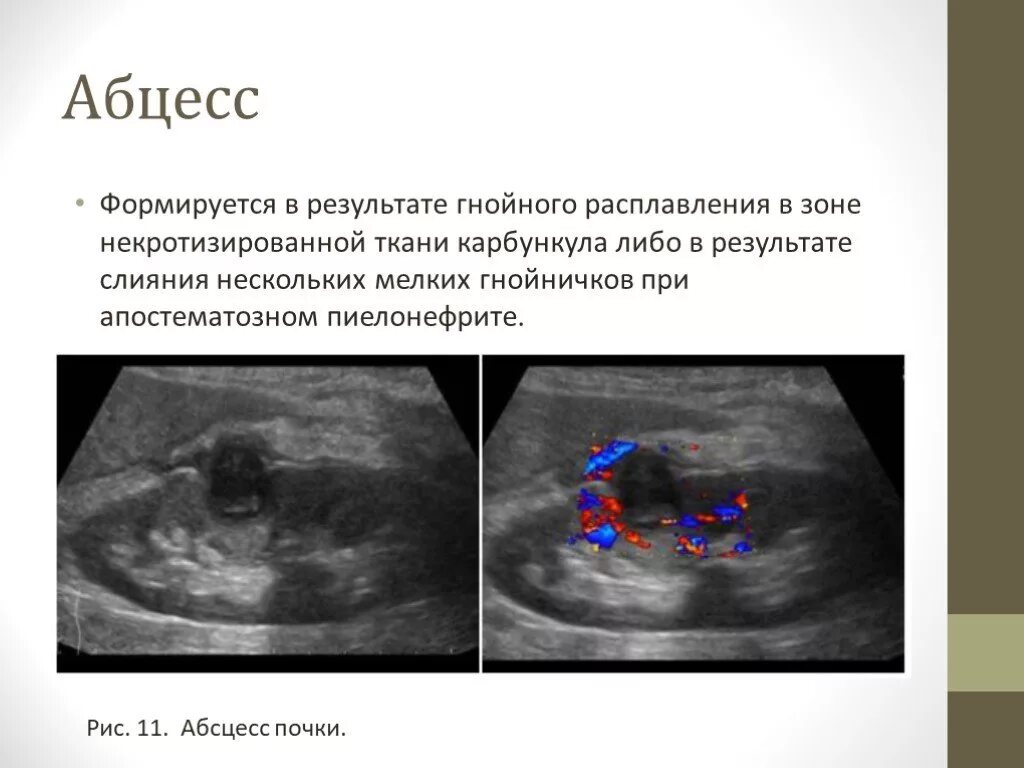 Абцесс

• Формируется в результате гнойного расплавления в зоне некротизированной ткани карбункула либо в результате слияния нескольких мелких гнойничков при апостематозном пиелонефрите.

Рис. 11. Абсцесс почки.